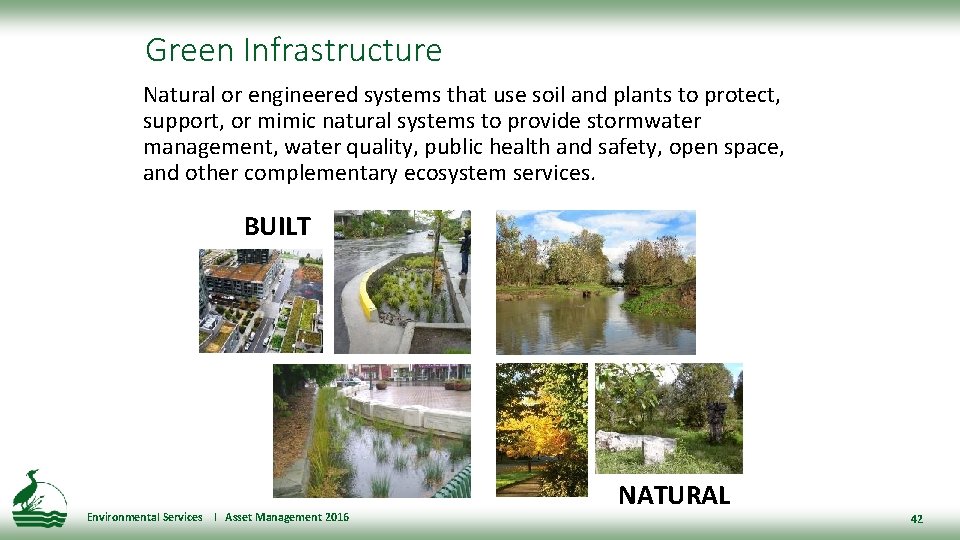 Green Infrastructure

Natural or engineered systems that use soil and plants to protect, support, or mimic natural systems to provide stormwater management, water quality, public health and safety, open space, and other complementary ecosystem services.

BUILT

NATURAL

Environmental Services | Asset Management 2016

42